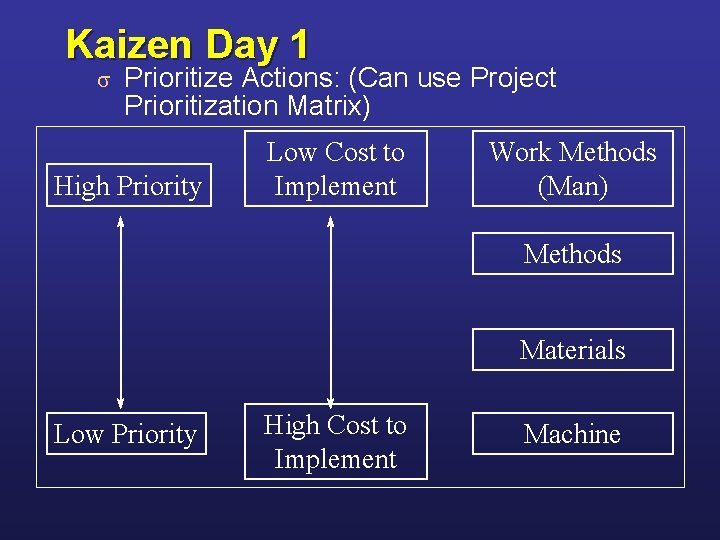 Kaizen Day 1

σ Prioritize Actions: (Can use Project Prioritization Matrix)

High Priority

Low Priority

Low Cost to Implement

High Cost to Implement

Work Methods (Man)

Methods

Materials

Machine